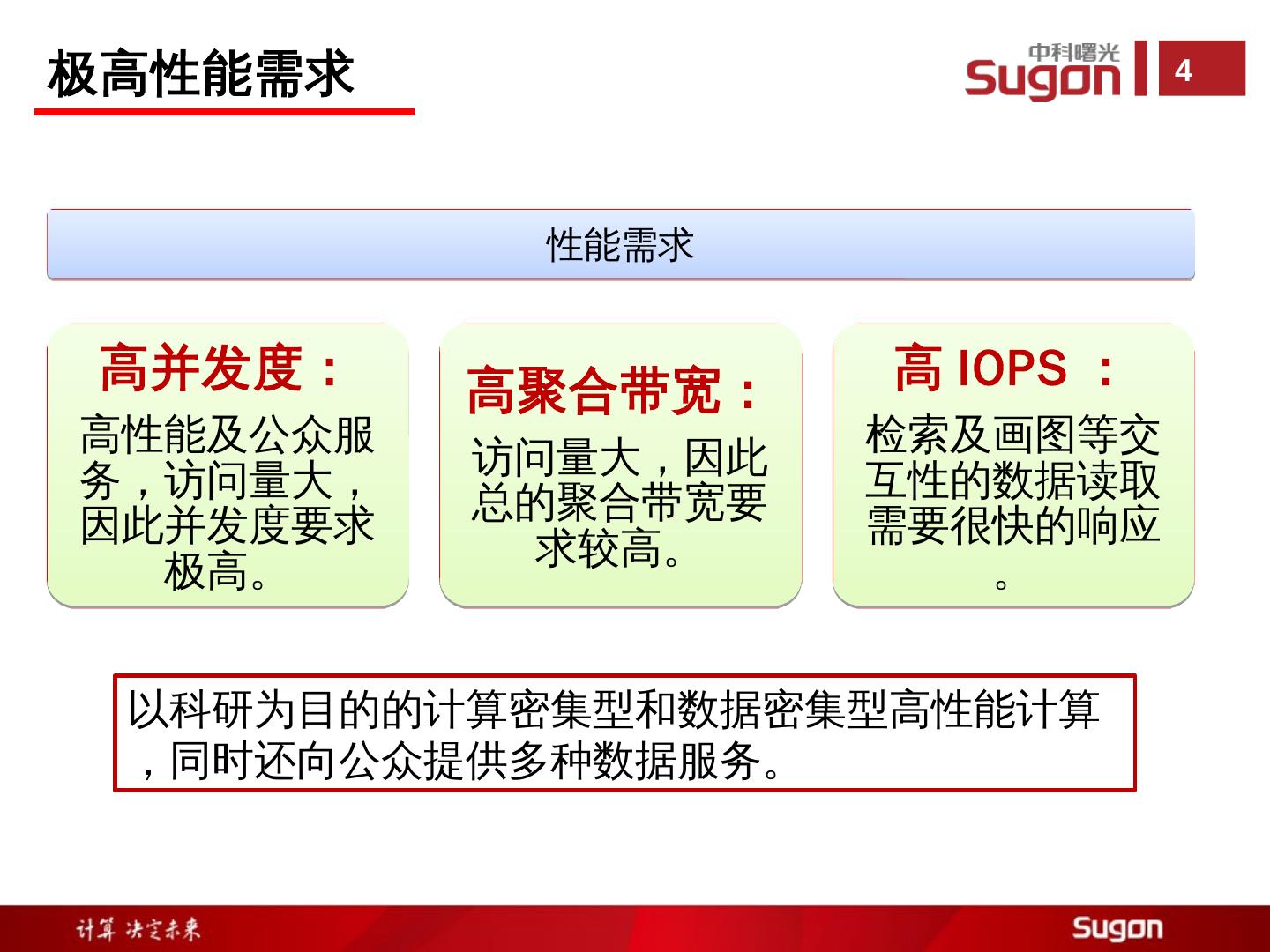 极高性能需求

中科曙光
Sugon

4

性能需求

高并发度：
高性能及公众服务，访问量大，因此并发度要求极高。

高聚合带宽：
访问量大，因此总的聚合带宽要求较高。

高 IOPS ：
检索及画图等交互性的数据读取需要很快的响应。

以科研为目的的计算密集型和数据密集型高性能计算，同时还向公众提供多种数据服务。

计算 决定未来

Sugon